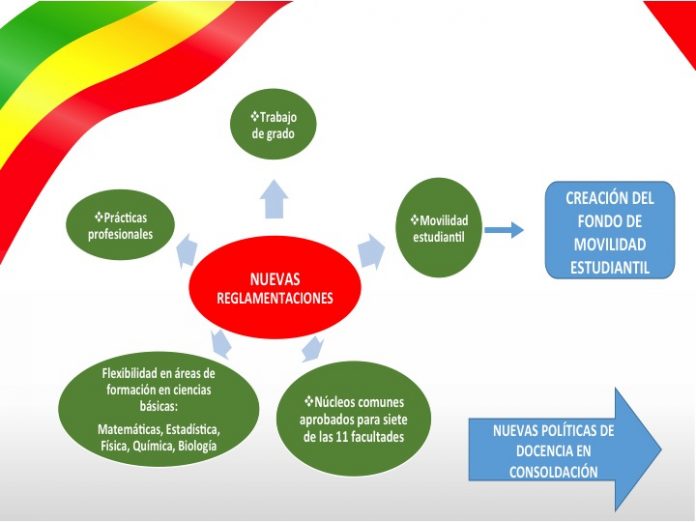 ❖Trabajo de grado

❖Prácticas profesionales

❖Movilidad estudiantil

CREACIÓN DEL FONDO DE MOVILIDAD ESTUDIANTIL

NUEVAS REGLAMENTACIONES

Flexibilidad en áreas de formación en ciencias básicas:

Matemáticas, Estadística, Física, Química, Biología

❖Núcleos comunes aprobados para siete de las 11 facultades

NUEVAS POLÍTICAS DE DOCENCIA EN CONSOLDACIÓN